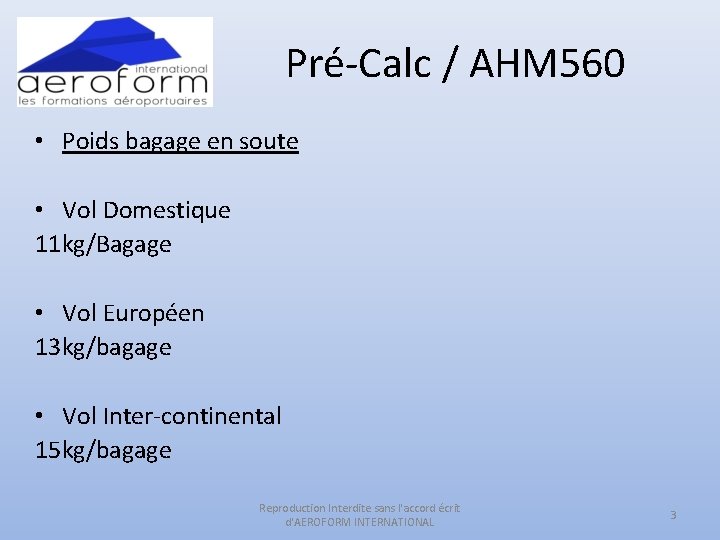 international
aeroform
les formations aéroportuaires

Pré-Calc / AHM560

• Poids bagage en soute

• Vol Domestique
11kg/Bagage

• Vol Européen
13kg/bagage

• Vol Inter-continental
15kg/bagage

Reproduction Interdite sans l'accord écrit d'AEROFORM INTERNATIONAL

3